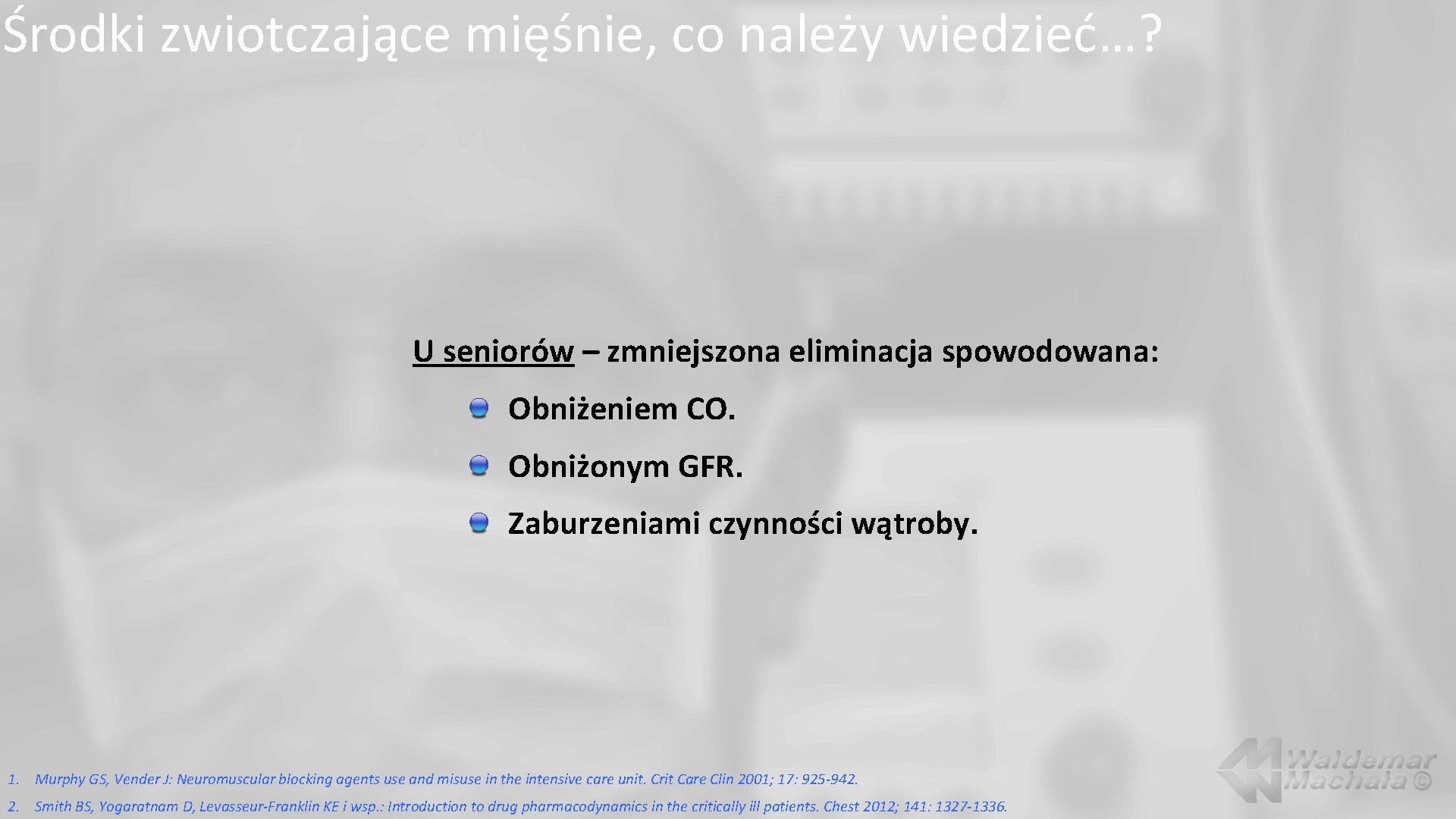 Środki zwiotczające mięśnie, co należy wiedzieć…?

U seniorów – zmniejszona eliminacja spowodowana:

Obniżeniem CO.

Obniżonym GFR.

Zaburzeniami czynności wątroby.

1. Murphy GS, Vender J: Neuromuscular blocking agents use and misuse in the intensive care unit. Crit Care Clin 2001; 17: 925-942.

2. Smith BS, Yogaratnam D, Levasseur-Franklin KE i wsp.: Introduction to drug pharmacodynamics in the critically ill patients. Chest 2012; 141: 1327-1336.

Waldemar Machała ©